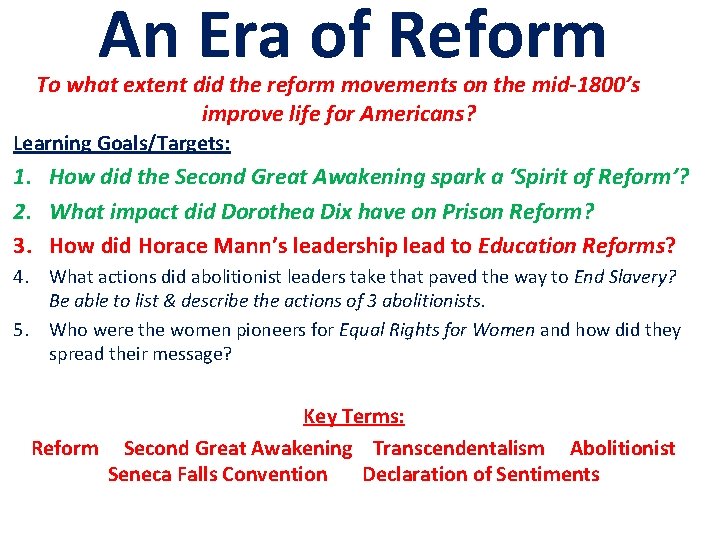 An Era of Reform

To what extent did the reform movements on the mid-1800's improve life for Americans?

Learning Goals/Targets:

1. How did the Second Great Awakening spark a 'Spirit of Reform'?
2. What impact did Dorothea Dix have on Prison Reform?
3. How did Horace Mann's leadership lead to Education Reforms?
4. What actions did abolitionist leaders take that paved the way to End Slavery? Be able to list & describe the actions of 3 abolitionists.
5. Who were the women pioneers for Equal Rights for Women and how did they spread their message?

Key Terms:

Reform Second Great Awakening Transcendentalism Abolitionist Seneca Falls Convention Declaration of Sentiments